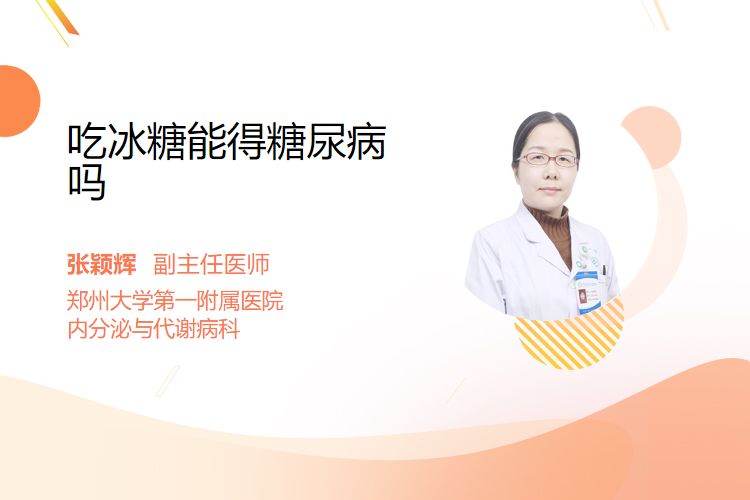 吃冰糖能得糖尿病吗

张颖辉 副主任医师

郑州大学第一附属医院
内分泌与代谢病科